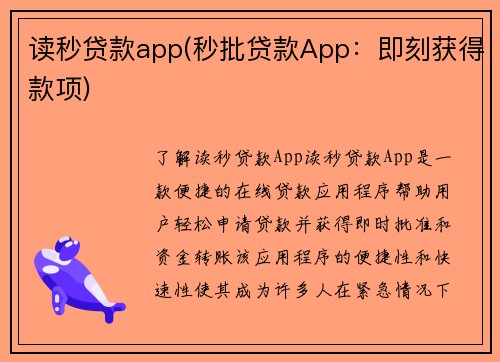 读秒贷款app(秒批贷款App：即刻获得款项)

了解读秒贷款App读秒贷款App是一款便捷的在线贷款应用程序帮助用户轻松申请贷款并获得即时批准和资金转账该应用程序的便捷性和快速性使其成为许多人在紧急情况下